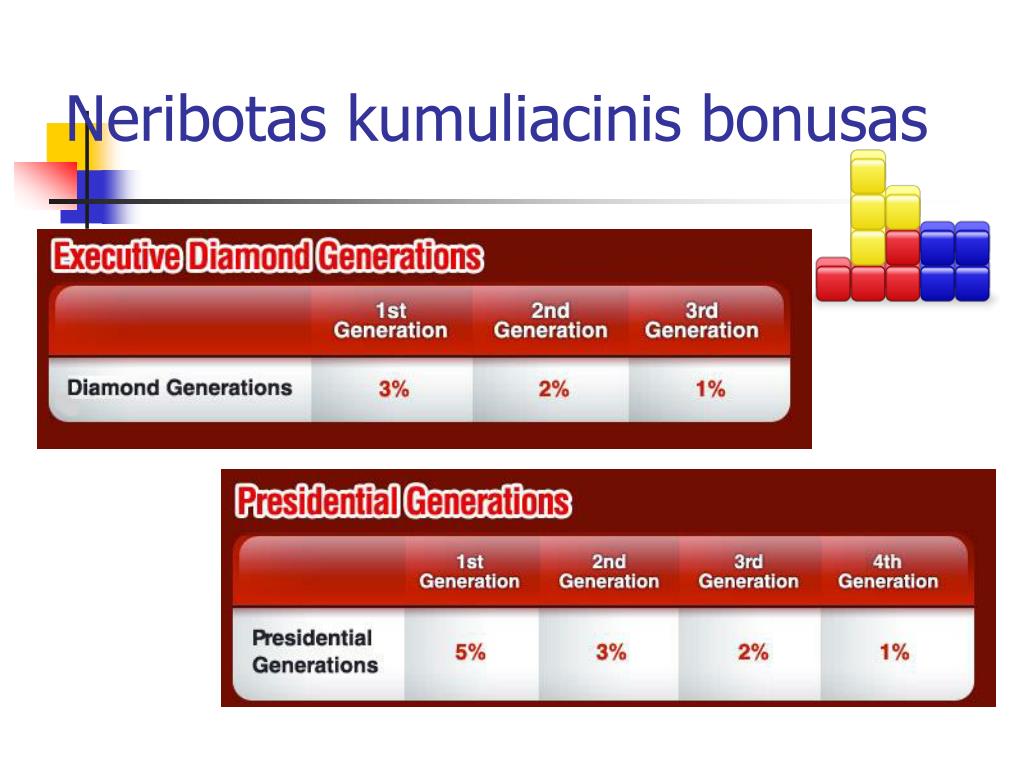 Neribotas kumuliacinis bonusas

Executive Diamond Generations

| | 1st Generation | 2nd Generation | 3rd Generation |
|---|---|---|---|
| Diamond Generations | 3% | 2% | 1% |

Presidential Generations

| | 1st Generation | 2nd Generation | 3rd Generation | 4th Generation |
|---|---|---|---|---|
| Presidential Generations | 5% | 3% | 2% | 1% |